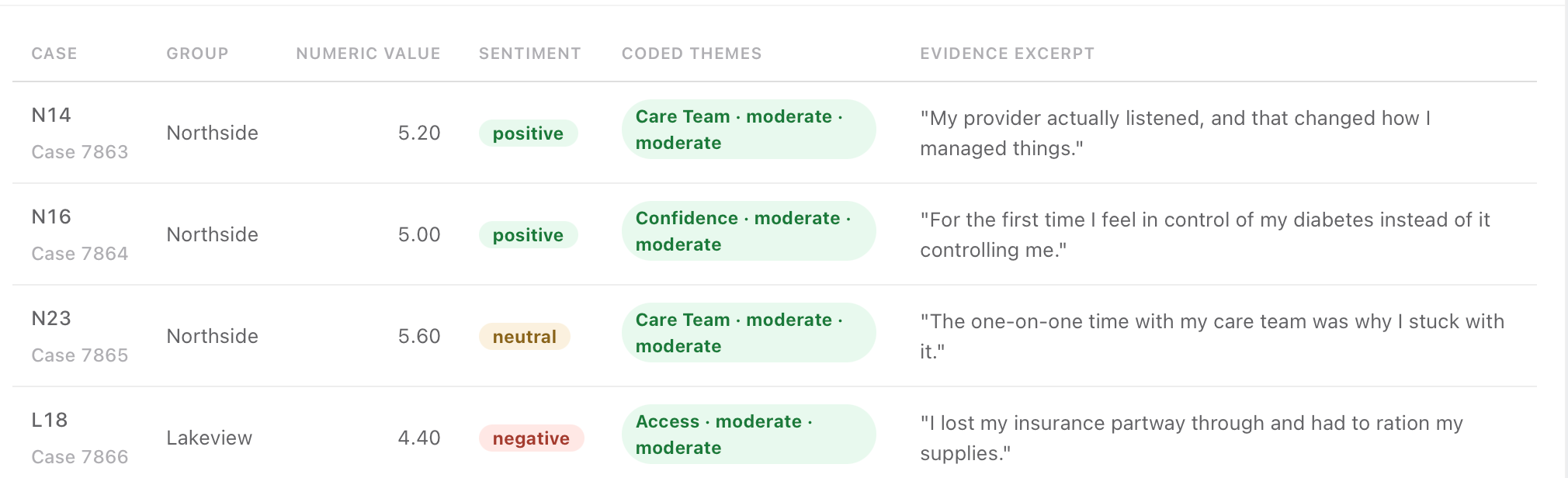 | CASE | GROUP | NUMERIC VALUE | SENTIMENT | CODED THEMES | EVIDENCE EXCERPT |
|---|---|---|---|---|---|
| N14 Case 7863 | Northside | 5.20 | positive | Care Team · moderate · moderate | "My provider actually listened, and that changed how I managed things." |
| N16 Case 7864 | Northside | 5.00 | positive | Confidence · moderate · moderate | "For the first time I feel in control of my diabetes instead of it controlling me." |
| N23 Case 7865 | Northside | 5.60 | neutral | Care Team · moderate · moderate | "The one-on-one time with my care team was why I stuck with it." |
| L18 Case 7866 | Lakeview | 4.40 | negative | Access · moderate · moderate | "I lost my insurance partway through and had to ration my supplies." |